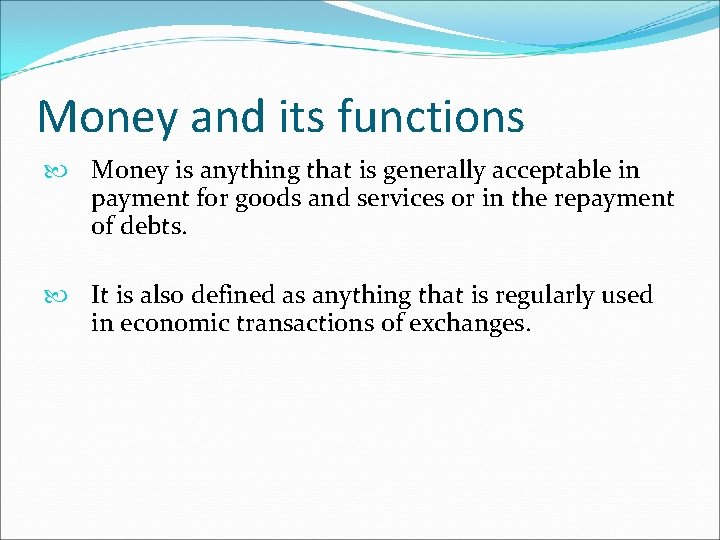 Money and its functions

Money is anything that is generally acceptable in payment for goods and services or in the repayment of debts.

It is also defined as anything that is regularly used in economic transactions of exchanges.